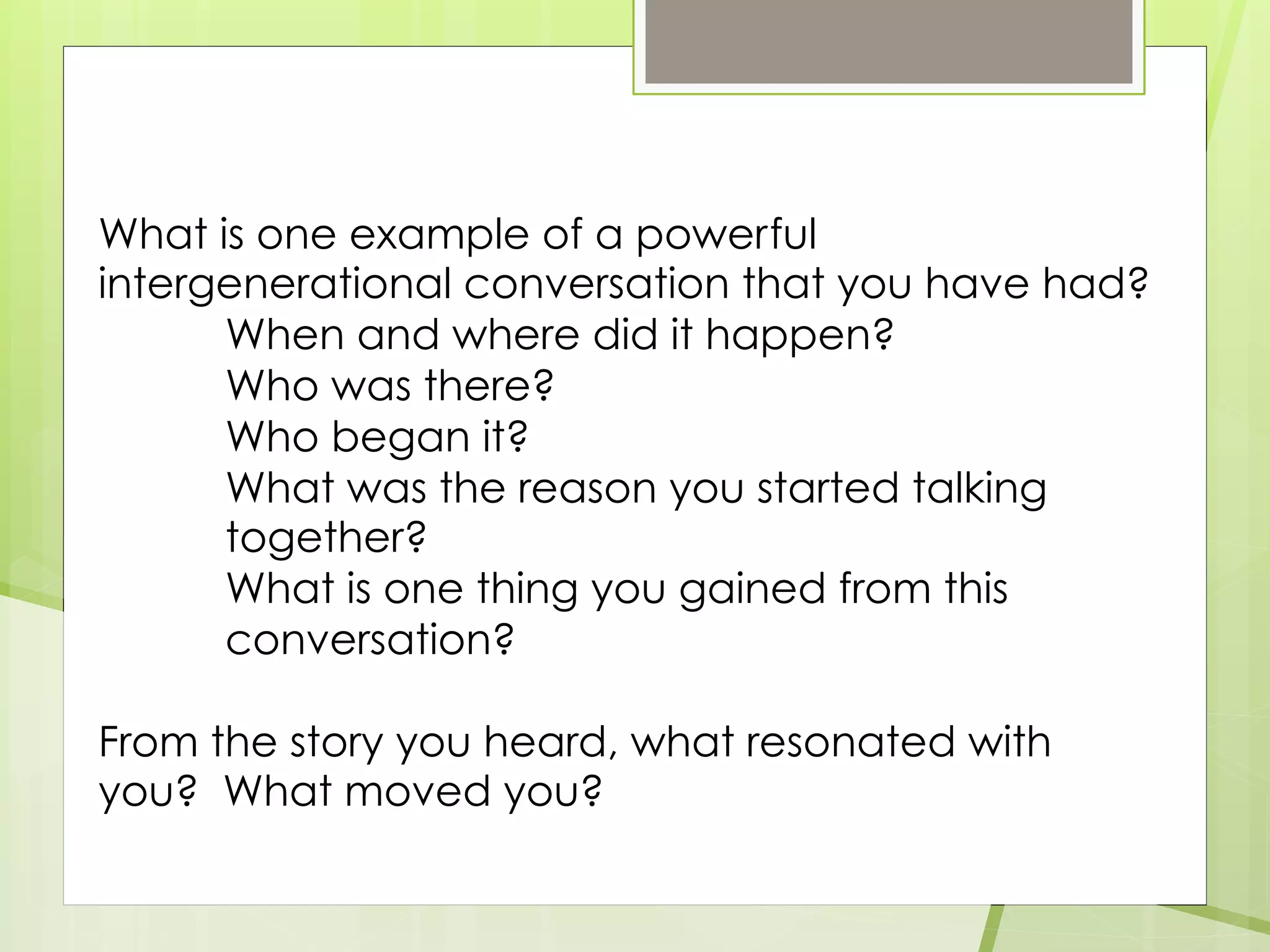 What is one example of a powerful intergenerational conversation that you have had?

When and where did it happen?
Who was there?
Who began it?
What was the reason you started talking together?
What is one thing you gained from this conversation?

From the story you heard, what resonated with you? What moved you?